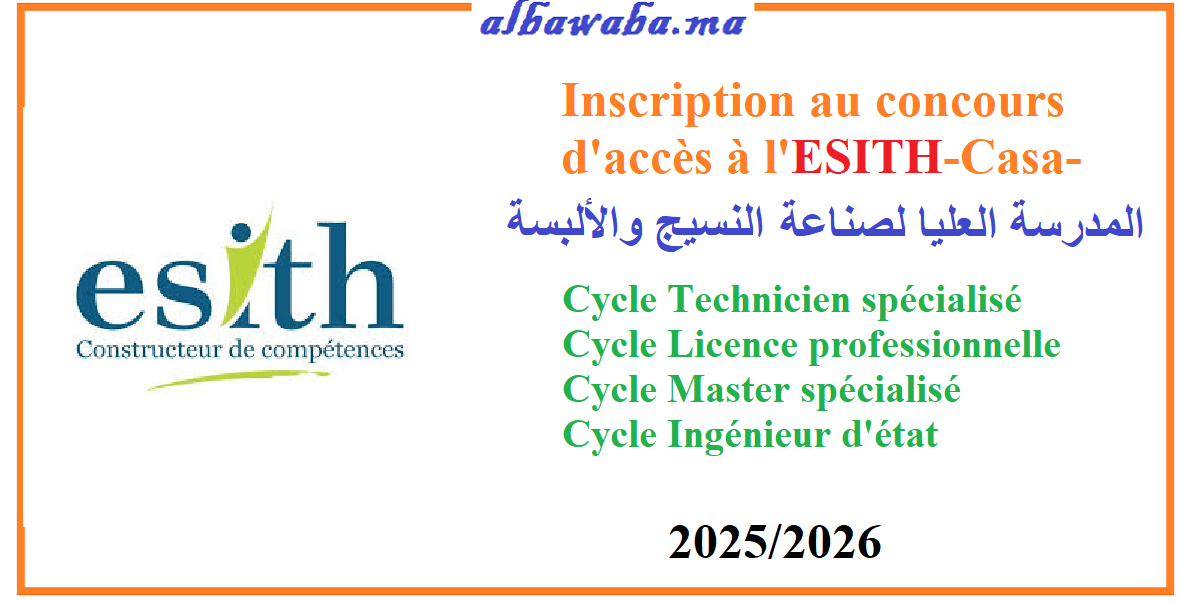 albawaba.ma

esith
Constructeur de compétences

Inscription au concours d'accès à l'ESITH-Casa-

المدرسة العليا لصناعة النسيج والألبسة

Cycle Technicien spécialisé
Cycle Licence professionnelle
Cycle Master spécialisé
Cycle Ingénieur d'état

2025/2026